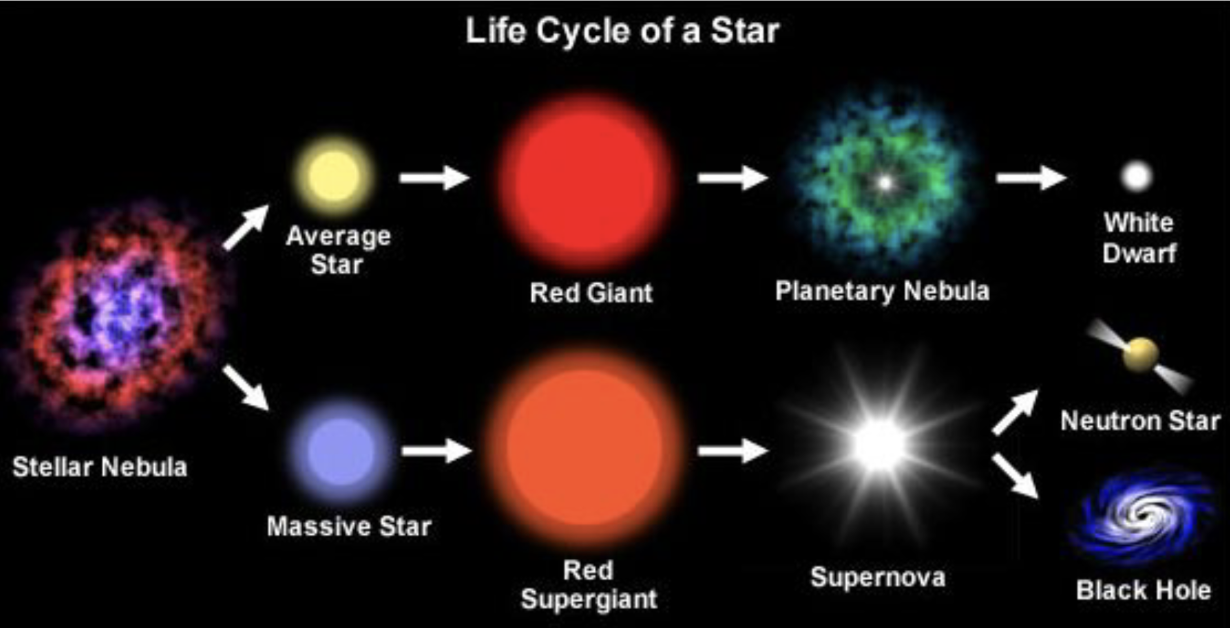 Life Cycle of a Star

Stellar Nebula

Average Star

Red Giant

Planetary Nebula

White Dwarf

Massive Star

Red Supergiant

Supernova

Neutron Star

Black Hole